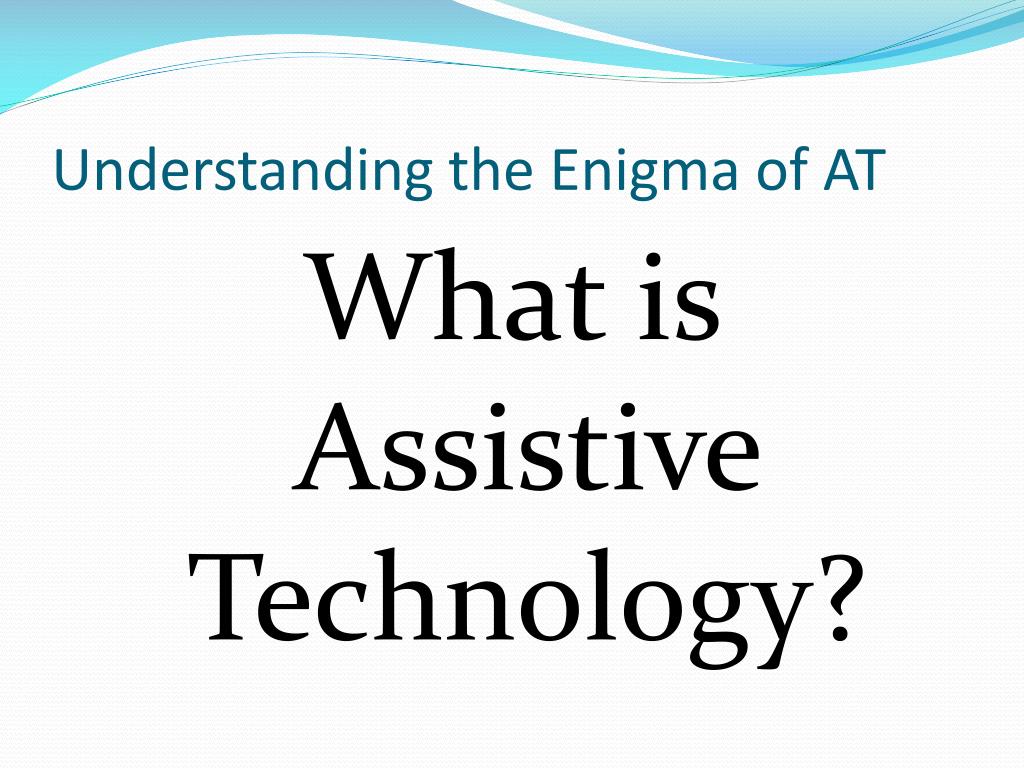 Understanding the Enigma of AT

What is Assistive Technology?